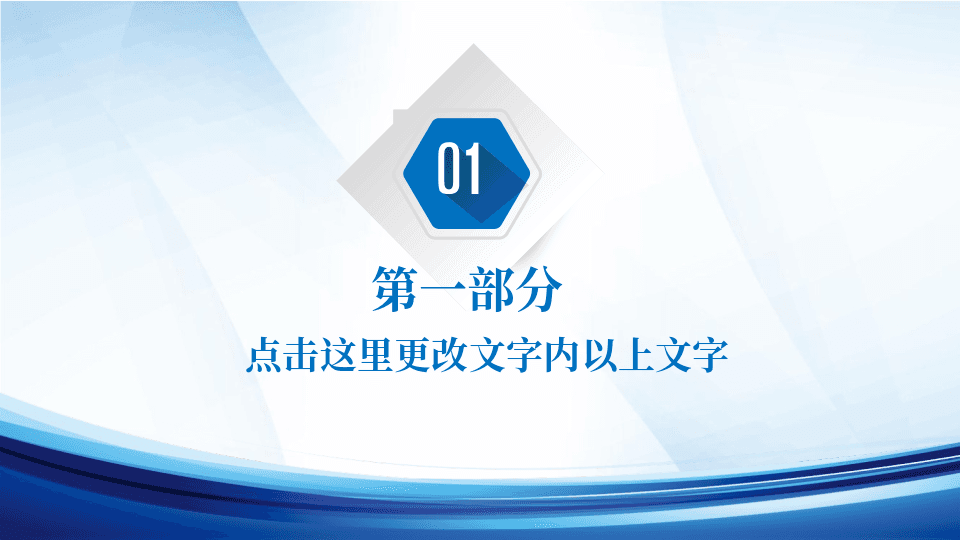 01

第一部分

点击这里更改文字内以上文字